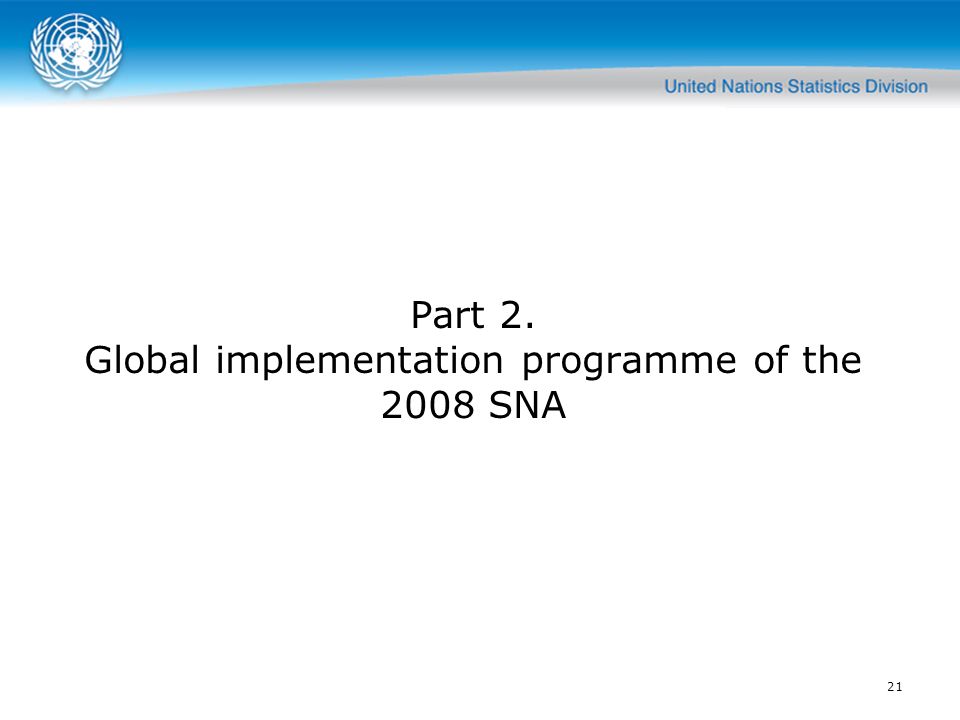 United Nations Statistics Division

Part 2.
Global implementation programme of the 2008 SNA

21